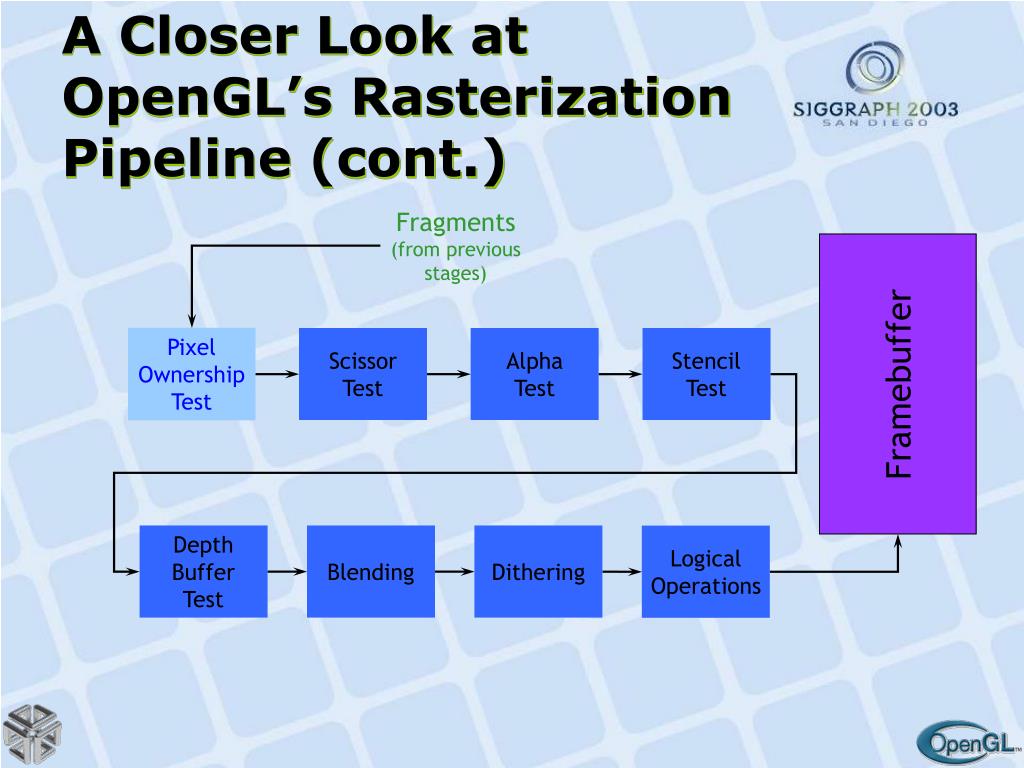 A Closer Look at OpenGL's Rasterization Pipeline (cont.)

SIGGRAPH 2003
SAN DIEGO

Fragments
(from previous stages)

Pixel Ownership Test

Scissor Test

Alpha Test

Stencil Test

Framebuffer

Depth Buffer Test

Blending

Dithering

Logical Operations

OpenGL